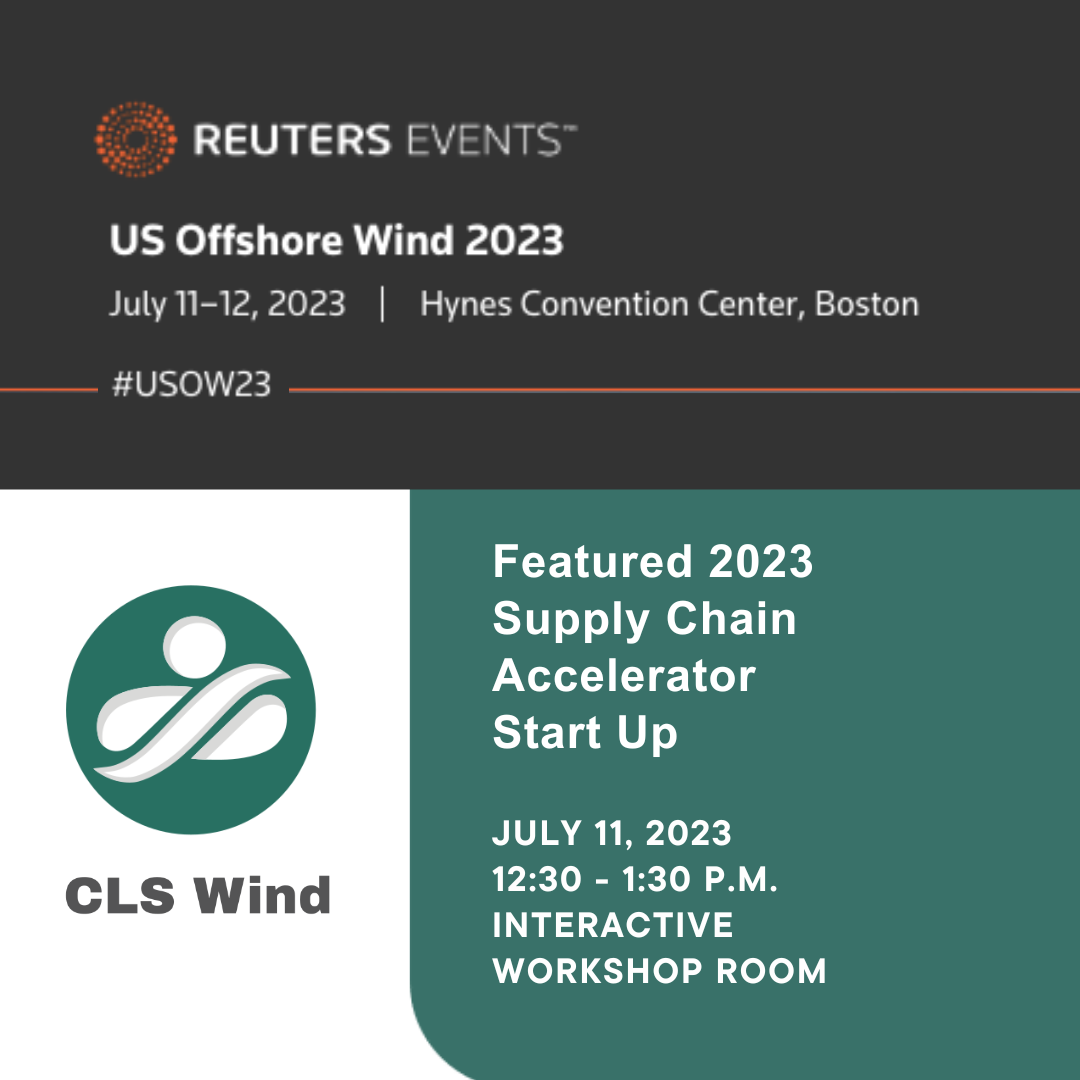 REUTERS EVENTS™

US Offshore Wind 2023

July 11–12, 2023 | Hynes Convention Center, Boston

#USOW23

CLS Wind

Featured 2023 Supply Chain Accelerator Start Up

JULY 11, 2023
12:30 - 1:30 P.M.
INTERACTIVE WORKSHOP ROOM